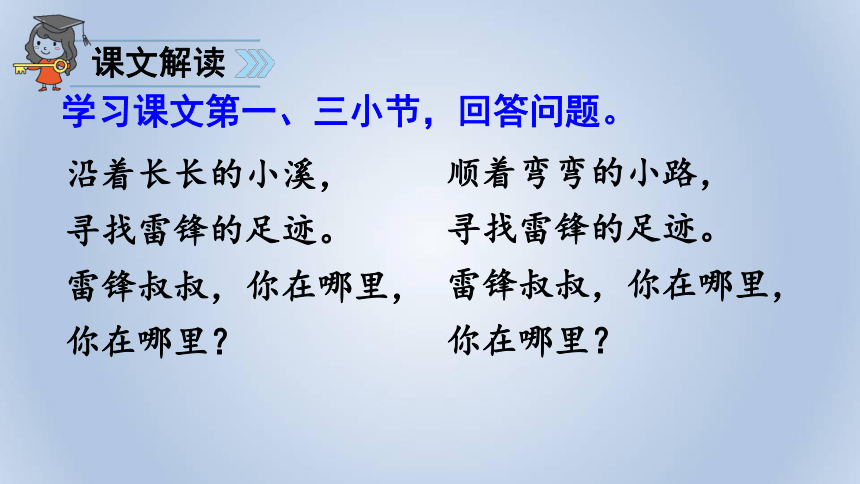 课文解读

学习课文第一、三小节，回答问题。

沿着长长的小溪，
寻找雷锋的足迹。
雷锋叔叔，你在哪里，
你在哪里？

顺着弯弯的小路，
寻找雷锋的足迹。
雷锋叔叔，你在哪里，
你在哪里？